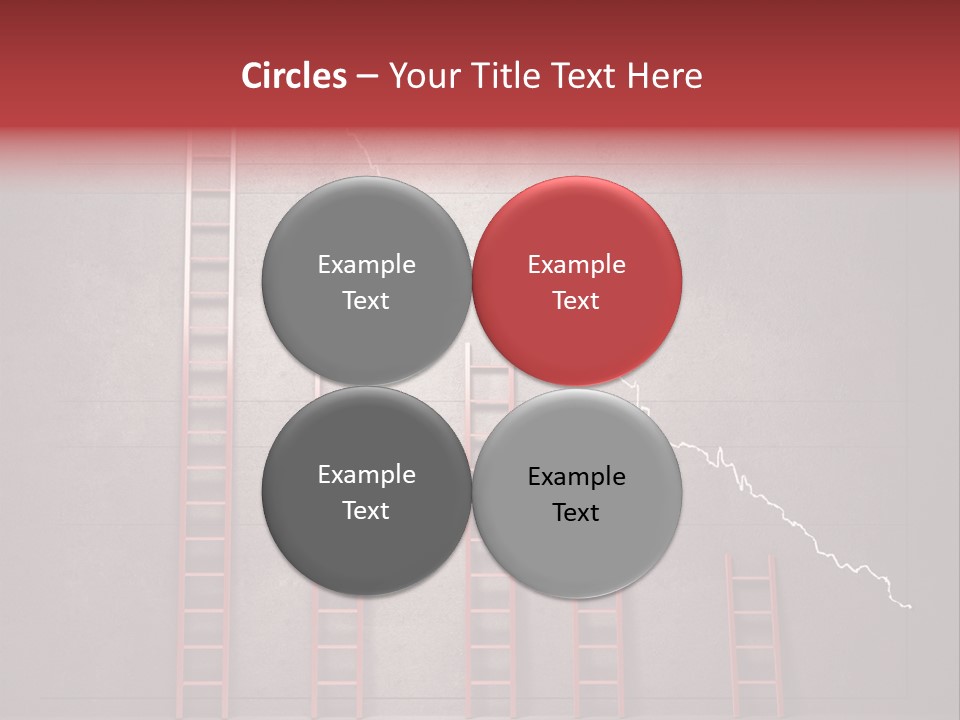 Circles – Your Title Text Here

Example Text

Example Text

Example Text

Example Text